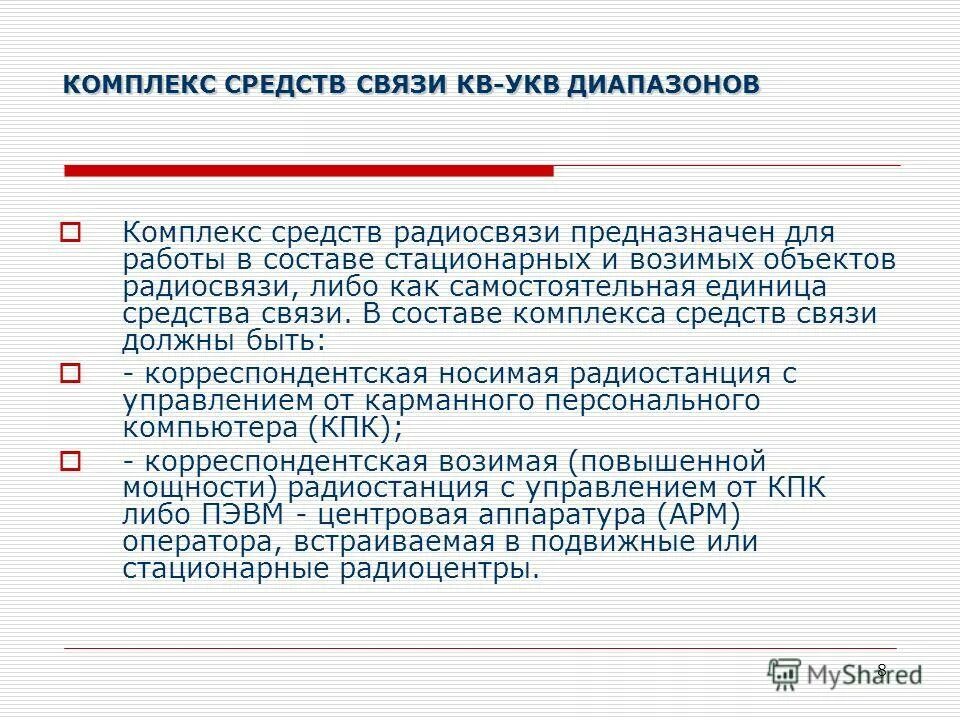 КОМПЛЕКС СРЕДСТВ СВЯЗИ КВ-УКВ ДИАПАЗОНОВ

Комплекс средств радиосвязи предназначен для работы в составе стационарных и возимых объектов радиосвязи, либо как самостоятельная единица средства связи. В составе комплекса средств связи должны быть:

- корреспондентская носимая радиостанция с управлением от карманного персонального компьютера (КПК);

- корреспондентская возимая (повышенной мощности) радиостанция с управлением от КПК либо ПЭВМ - центровая аппаратура (АРМ) оператора, встраиваемая в подвижные или стационарные радиоцентры.

8

MyShared